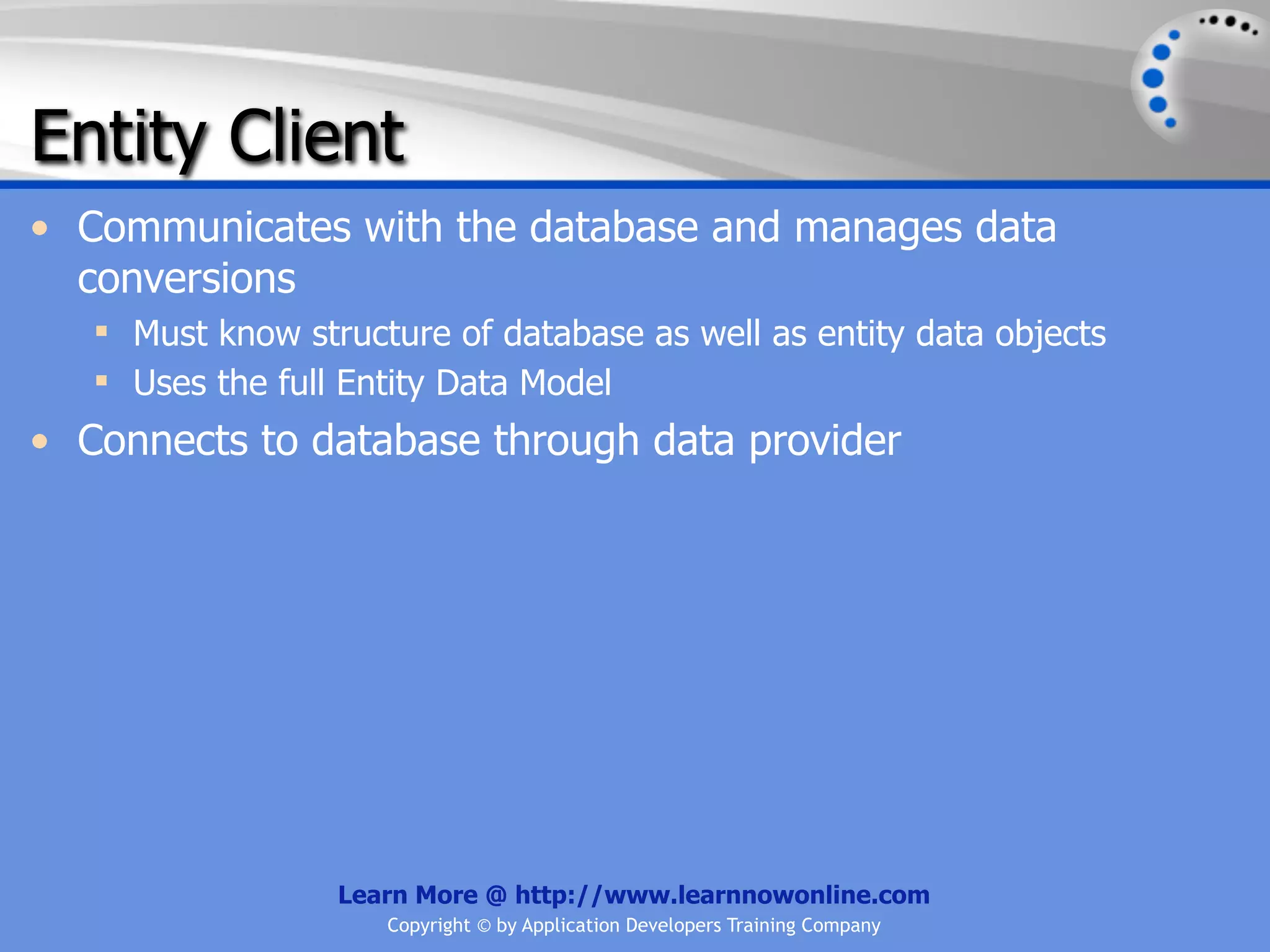 Entity Client

• Communicates with the database and manages data conversions
  ▪ Must know structure of database as well as entity data objects
  ▪ Uses the full Entity Data Model
• Connects to database through data provider

Learn More @ http://www.learnnowonline.com
Copyright © by Application Developers Training Company